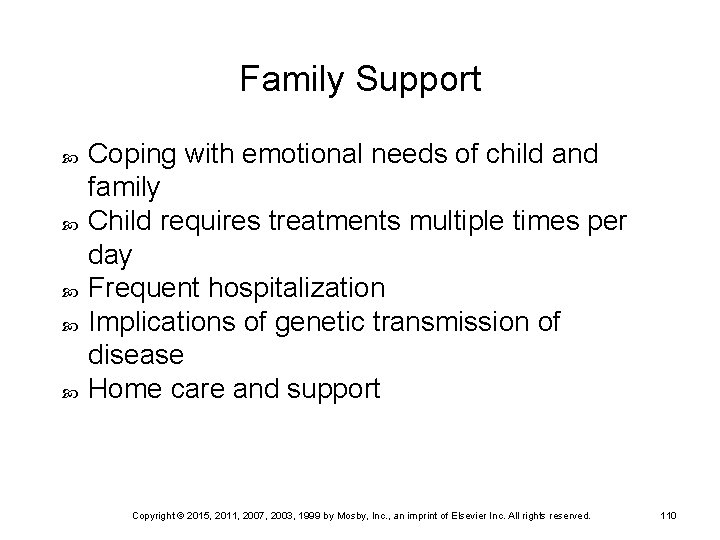 Family Support

- Coping with emotional needs of child and family
- Child requires treatments multiple times per day
- Frequent hospitalization
- Implications of genetic transmission of disease
- Home care and support

Copyright © 2015, 2011, 2007, 2003, 1999 by Mosby, Inc., an imprint of Elsevier Inc. All rights reserved. 110